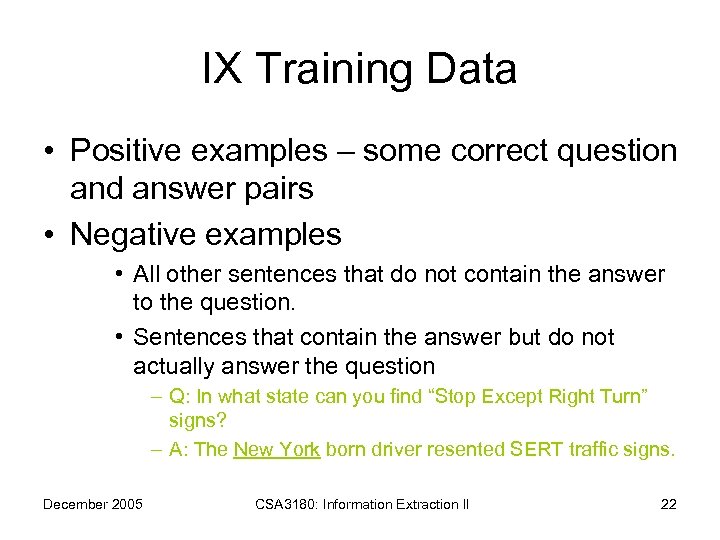 IX Training Data

• Positive examples – some correct question and answer pairs
• Negative examples
  • All other sentences that do not contain the answer to the question.
  • Sentences that contain the answer but do not actually answer the question
    – Q: In what state can you find “Stop Except Right Turn” signs?
    – A: The New York born driver resented SERT traffic signs.

December 2005 CSA3180: Information Extraction II 22